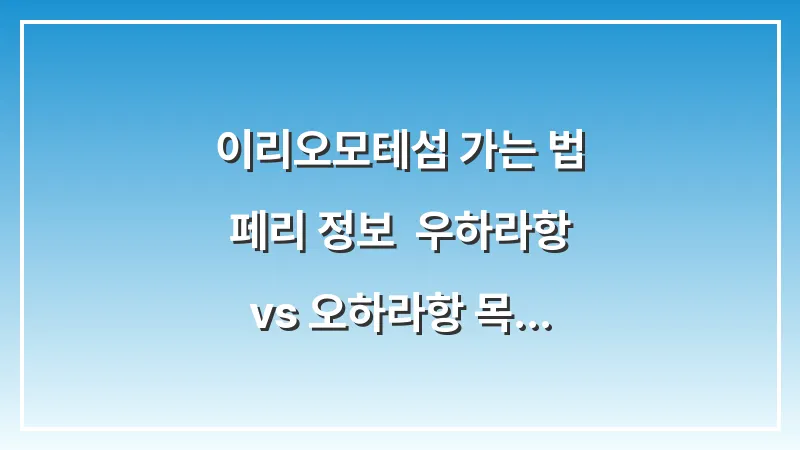 이리오모테섬 가는 법 페리 정보 우하라항 vs 오하라항 목...